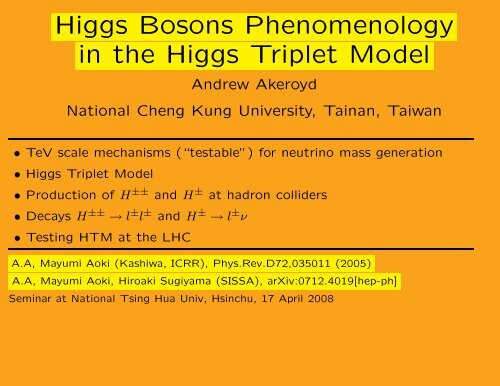 Higgs Bosons Phenomenology in the Higgs Triplet Model

Andrew Akeroyd

National Cheng Kung University, Tainan, Taiwan

• TeV scale mechanisms ("testable") for neutrino mass generation
• Higgs Triplet Model
• Production of $H^{\pm\pm}$ and $H^{\pm}$ at hadron colliders
• Decays $H^{\pm\pm} \to l^{\pm}l^{\pm}$ and $H^{\pm} \to l^{\pm}\nu$
• Testing HTM at the LHC

A.A, Mayumi Aoki (Kashiwa, ICRR), Phys.Rev.D72,035011 (2005)

A.A, Mayumi Aoki, Hiroaki Sugiyama (SISSA), arXiv:0712.4019[hep-ph]

Seminar at National Tsing Hua Univ, Hsinchu, 17 April 2008